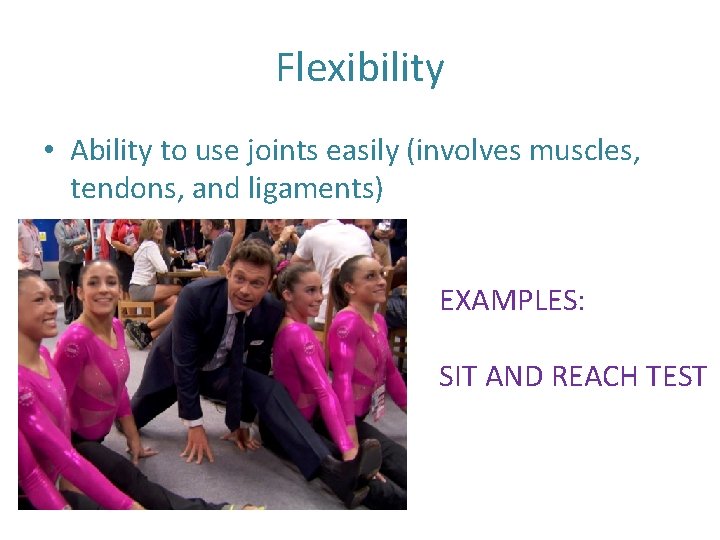 Flexibility

• Ability to use joints easily (involves muscles, tendons, and ligaments)

EXAMPLES:

SIT AND REACH TEST